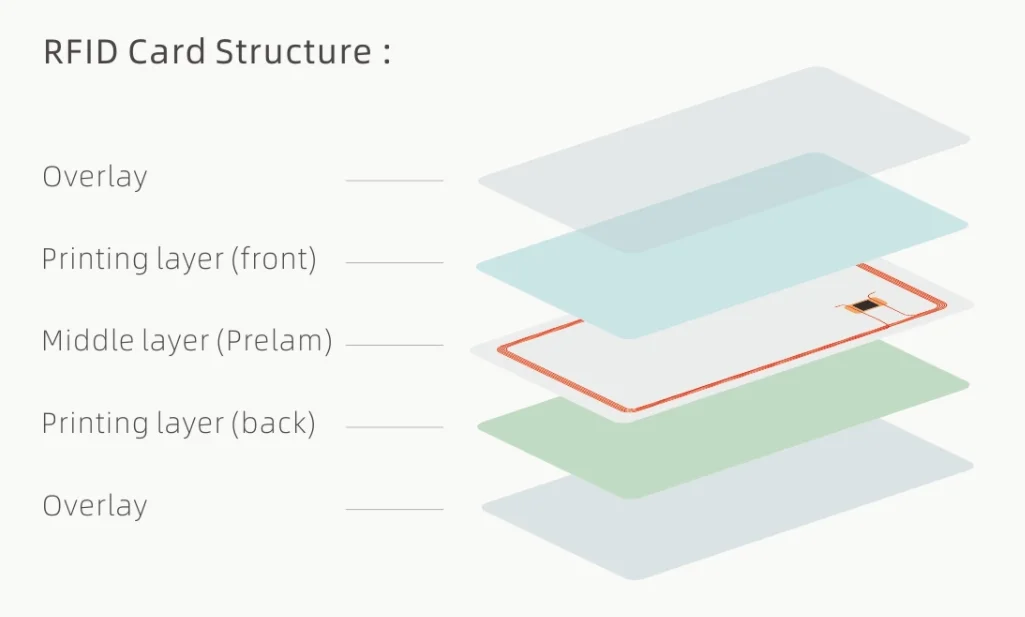 RFID Card Structure :

Overlay

Printing layer (front)

Middle layer (Prelam)

Printing layer (back)

Overlay